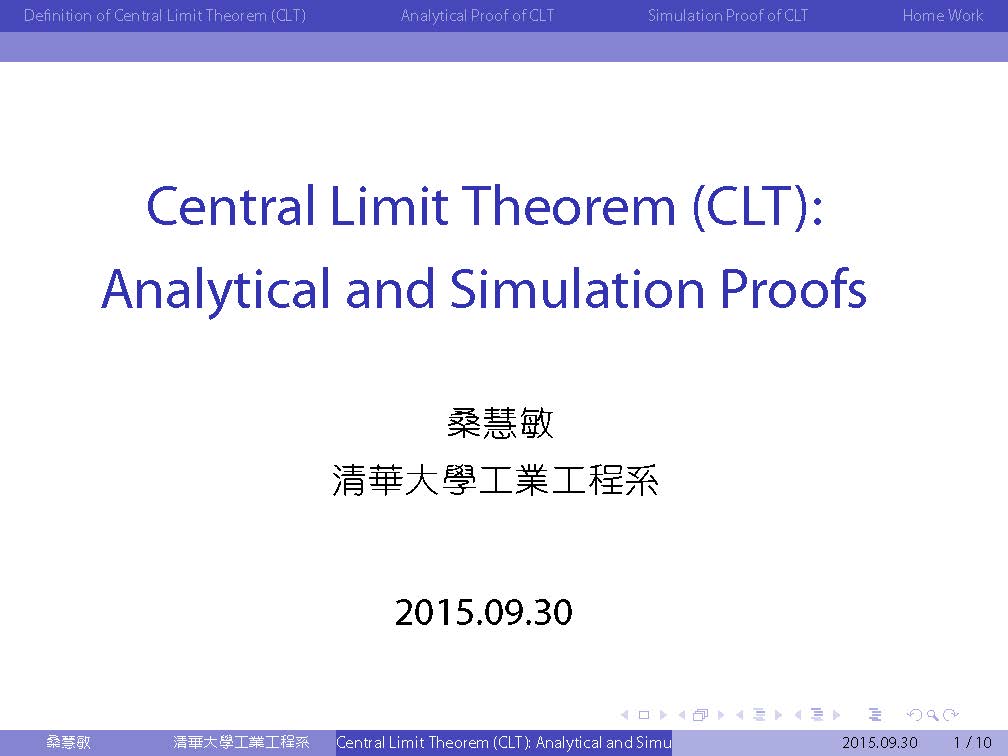 Definition of Central Limit Theorem (CLT) Analytical Proof of CLT Simulation Proof of CLT Home Work

Central Limit Theorem (CLT): Analytical and Simulation Proofs

桑慧敏
清華大學工業工程系

2015.09.30

桑慧敏 清華大學工業工程系 Central Limit Theorem (CLT): Analytical and Simu 2015.09.30 1 / 10